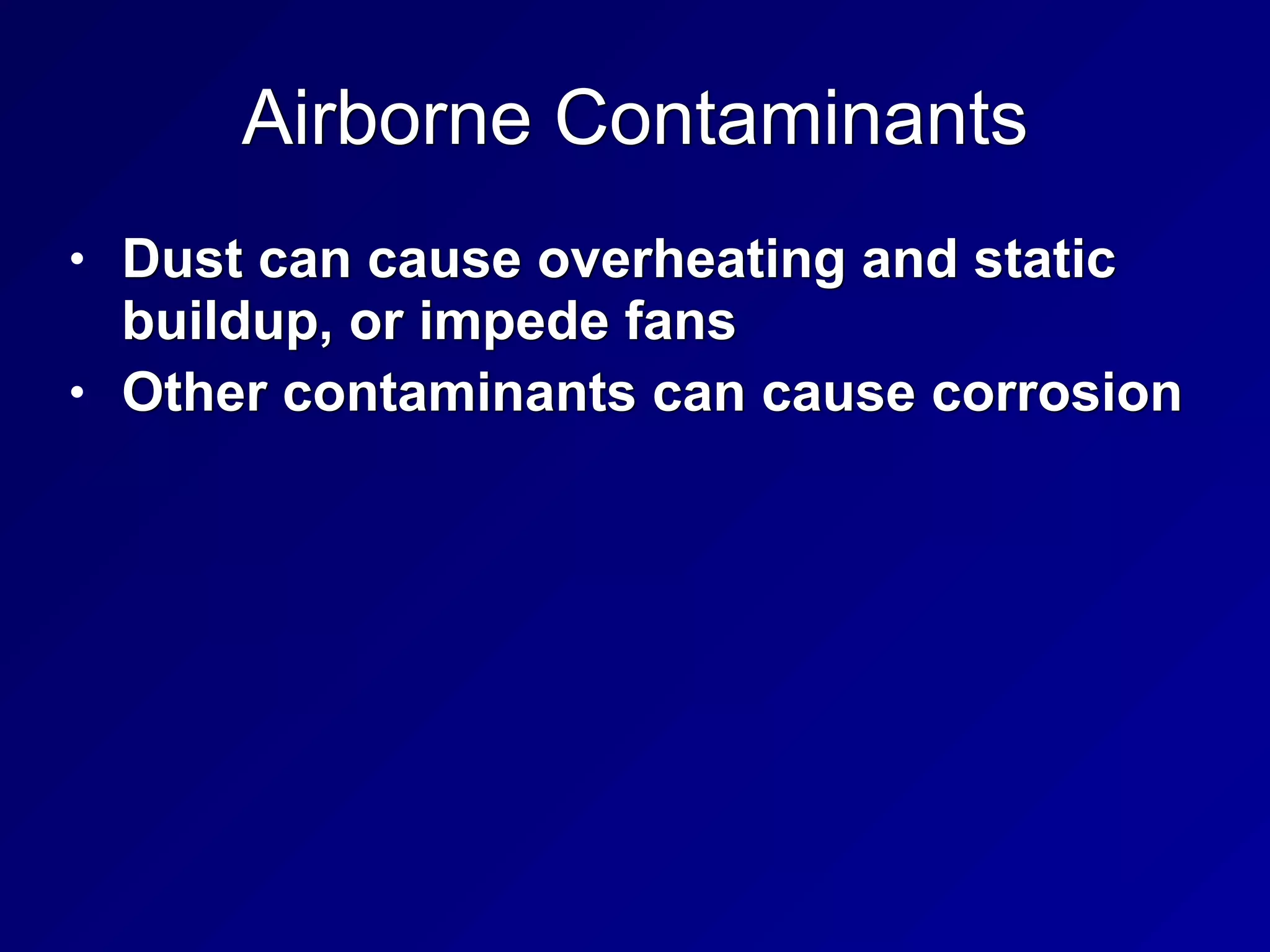 Airborne Contaminants

• Dust can cause overheating and static buildup, or impede fans
• Other contaminants can cause corrosion